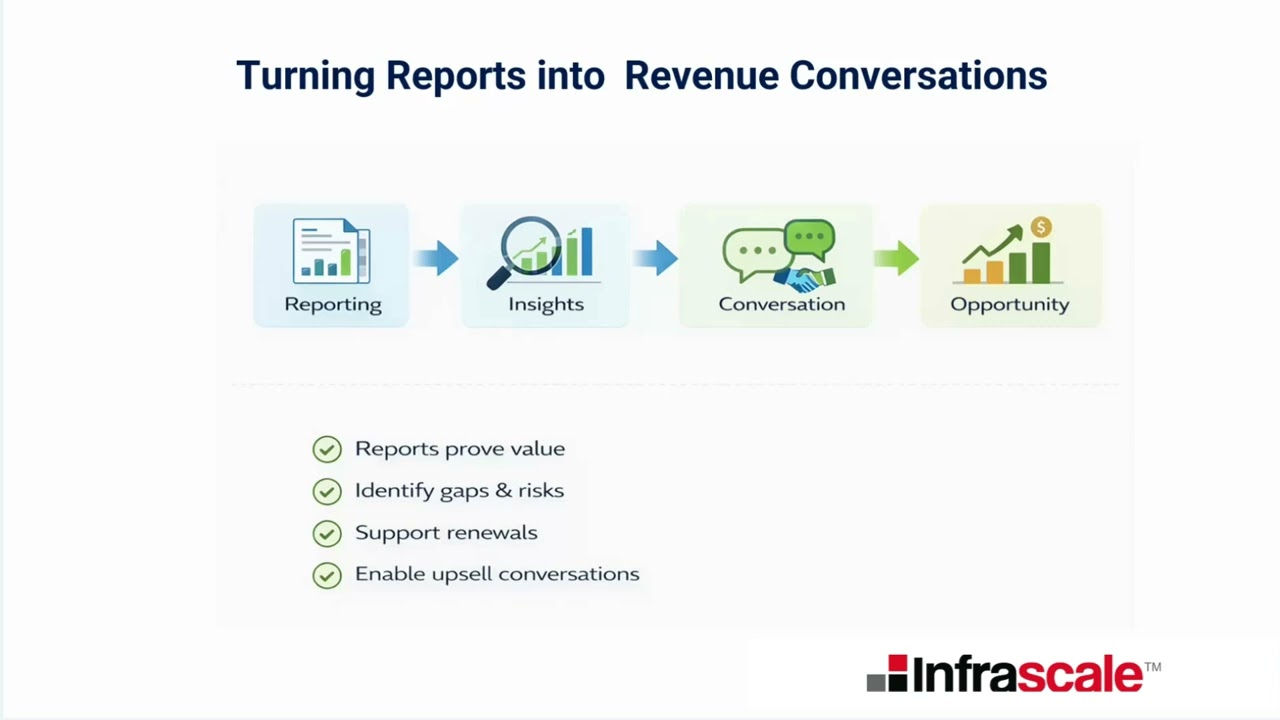 Turning Reports into Revenue Conversations

Reporting

Insights

Conversation

Opportunity

✓ Reports prove value
✓ Identify gaps & risks
✓ Support renewals
✓ Enable upsell conversations

Infrascale™